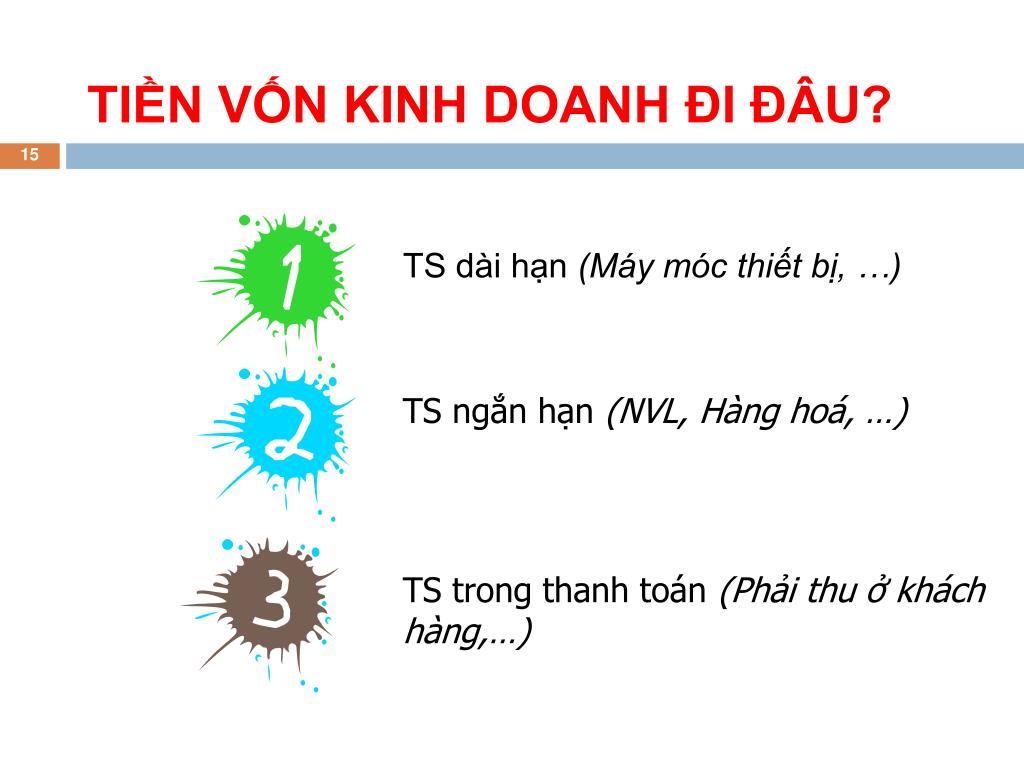 TIỀN VỐN KINH DOANH ĐI ĐÂU?

15

1

TS dài hạn (Máy móc thiết bị, …)

2

TS ngắn hạn (NVL, Hàng hoá, …)

3

TS trong thanh toán (Phải thu ở khách hàng,…)